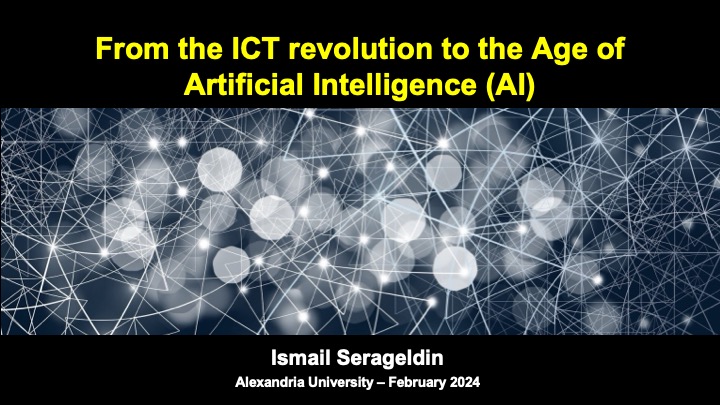 From the ICT revolution to the Age of Artificial Intelligence (AI)

Ismail Serageldin

Alexandria University – February 2024